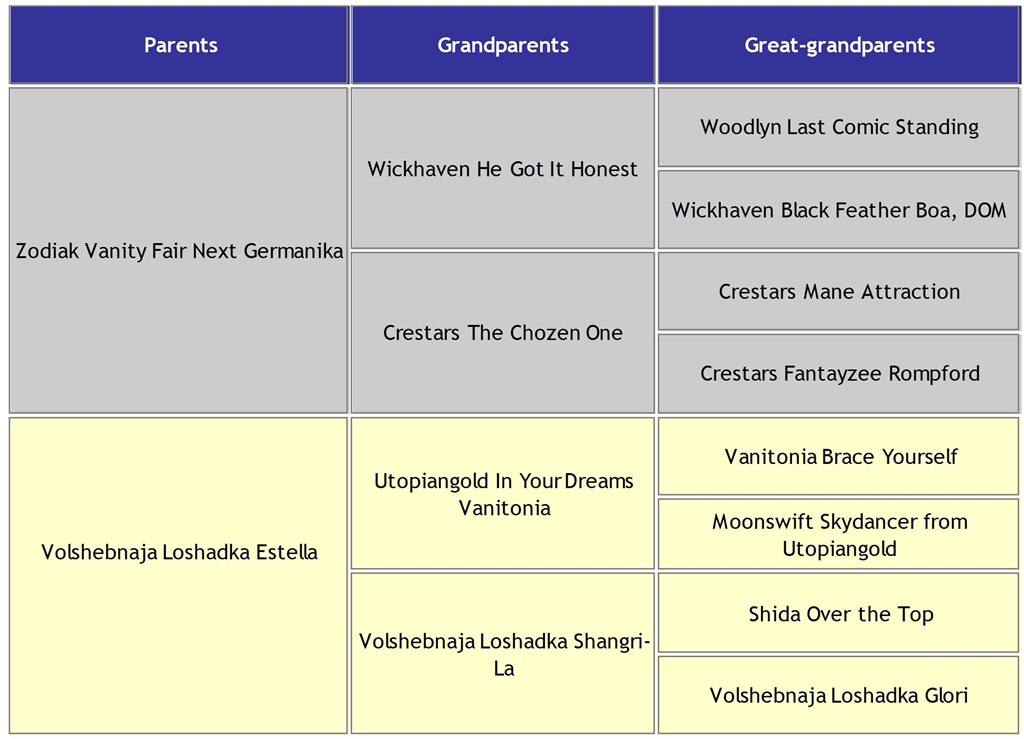 | Parents | Grandparents | Great-grandparents |
|---|---|---|
| Zodiak Vanity Fair Next Germanika | Wickhaven He Got It Honest | Woodlyn Last Comic Standing |
| | | Wickhaven Black Feather Boa, DOM |
| | Crestars The Chozen One | Crestars Mane Attraction |
| | | Crestars Fantayzee Rompford |
| Volshebnaja Loshadka Estella | Utopiangold In Your Dreams Vanitonia | Vanitonia Brace Yourself |
| | | Moonswift Skydancer from Utopiangold |
| | Volshebnaja Loshadka Shangri-La | Shida Over the Top |
| | | Volshebnaja Loshadka Glori |